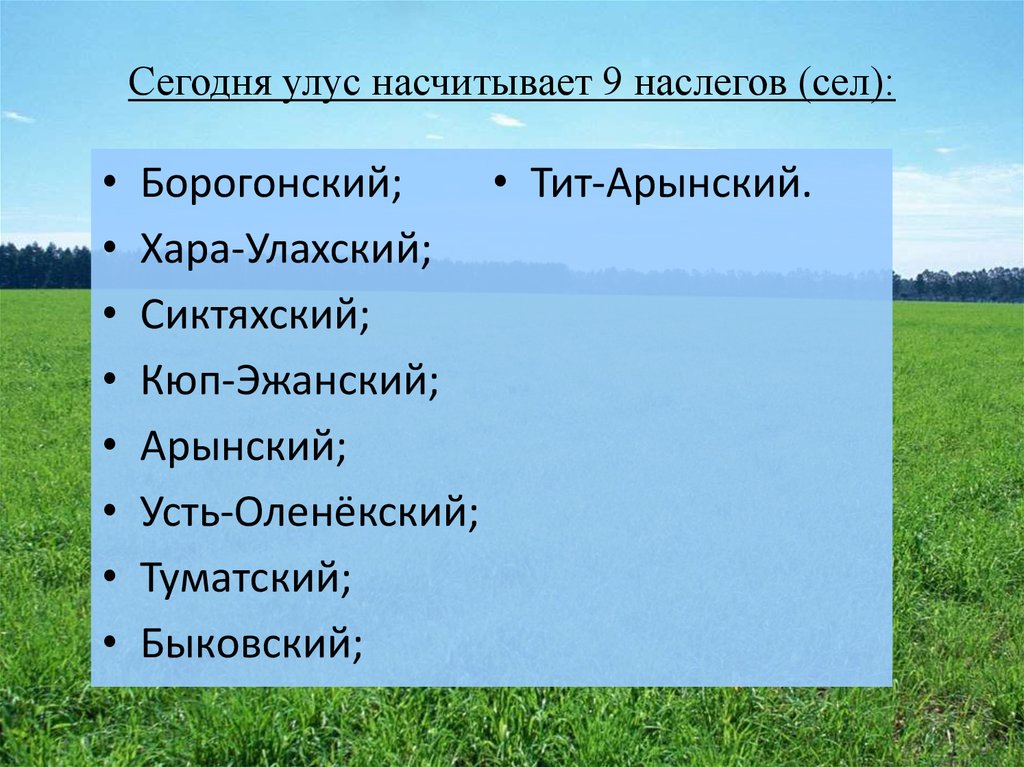 Сегодня улус насчитывает 9 наслегов (сел):

• Борогонский;
• Хара-Улахский;
• Сиктяхский;
• Кюп-Эжанский;
• Арынский;
• Усть-Оленёкский;
• Туматский;
• Быковский;

• Тит-Арынский.